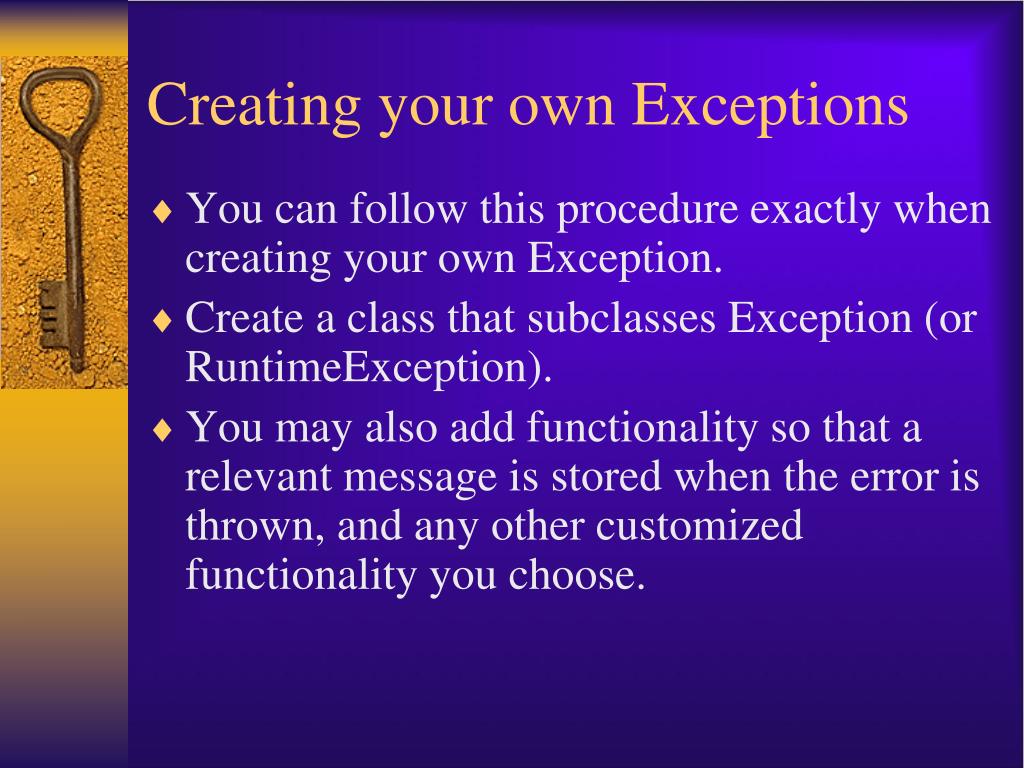 Creating your own Exceptions

♦ You can follow this procedure exactly when creating your own Exception.

♦ Create a class that subclasses Exception (or RuntimeException).

♦ You may also add functionality so that a relevant message is stored when the error is thrown, and any other customized functionality you choose.